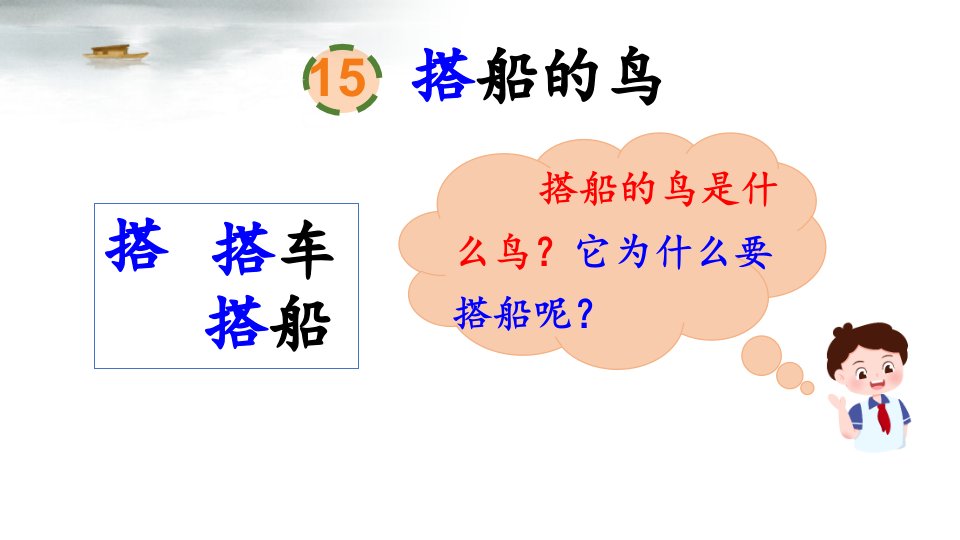 15 搭船的鸟

搭 搭车
搭船

搭船的鸟是什么鸟？它为什么要搭船呢？